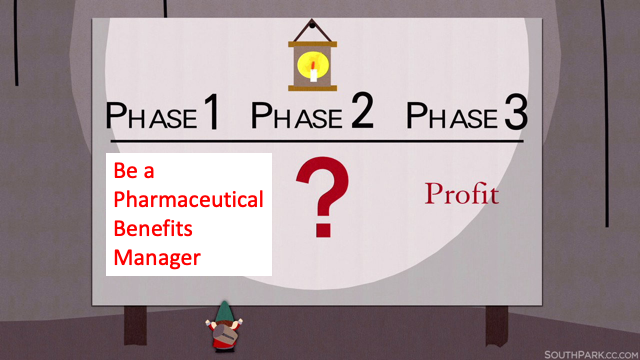 PHASE 1 PHASE 2 PHASE 3

Be a Pharmaceutical Benefits Manager

?

Profit

SOUTHPARK.CC.COM